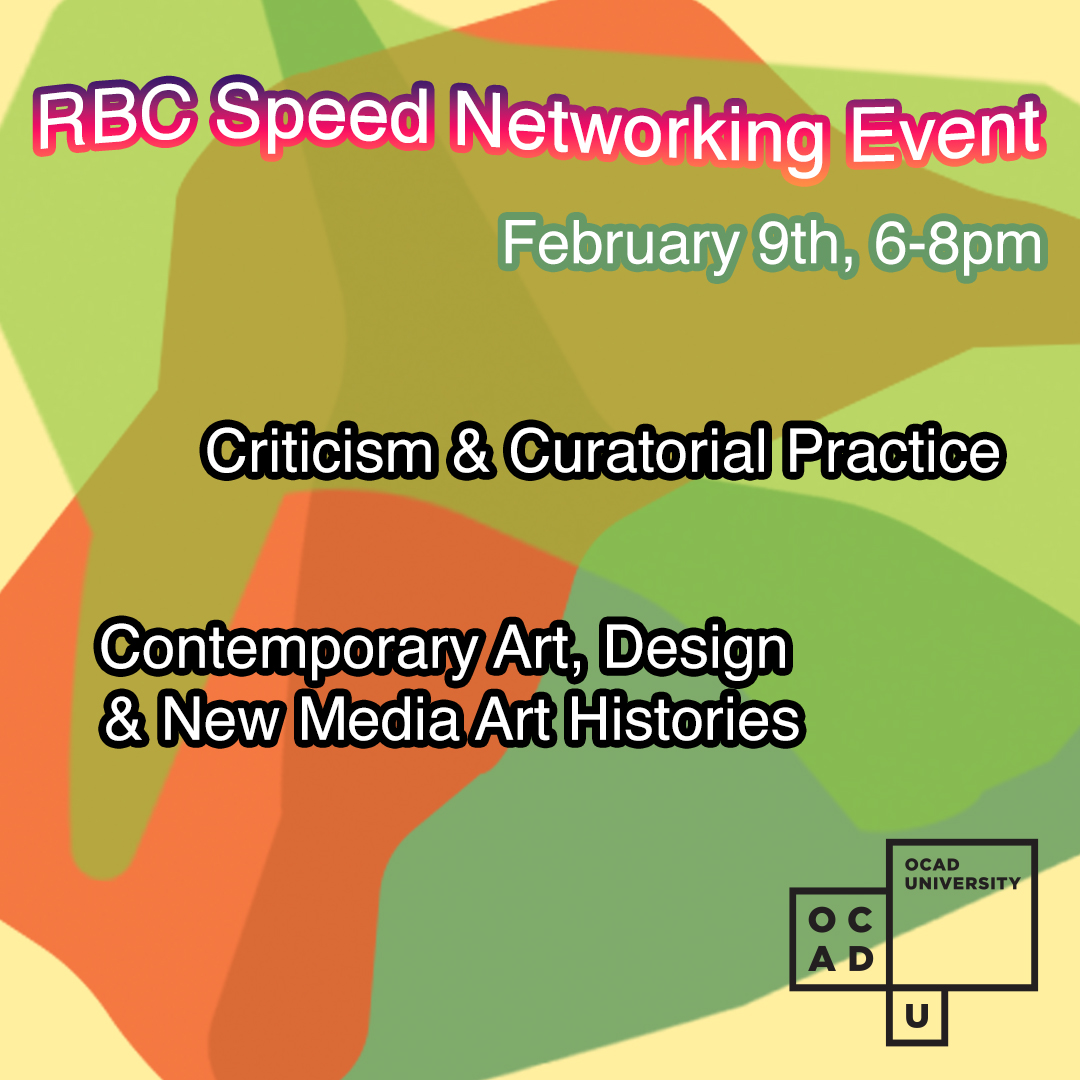 RBC Speed Networking Event

February 9th, 6-8pm

Criticism & Curatorial Practice

Contemporary Art, Design & New Media Art Histories

OCAD UNIVERSITY

O C
A D

U